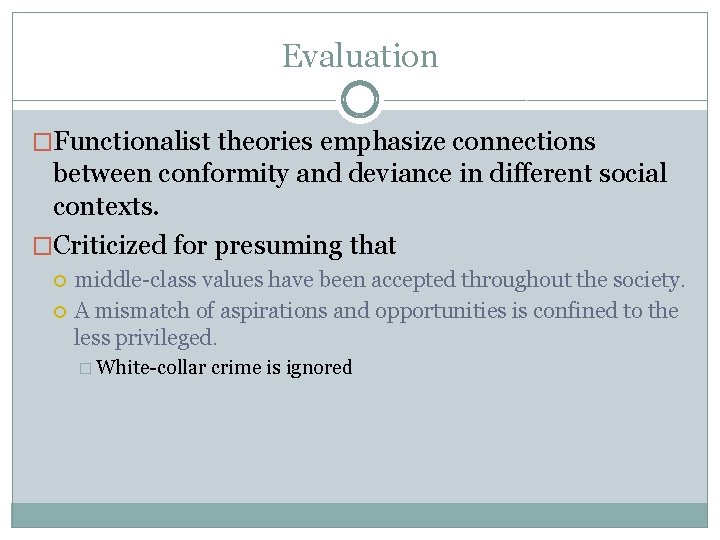 Evaluation

Functionalist theories emphasize connections between conformity and deviance in different social contexts.

Criticized for presuming that

middle-class values have been accepted throughout the society.

A mismatch of aspirations and opportunities is confined to the less privileged.

White-collar crime is ignored